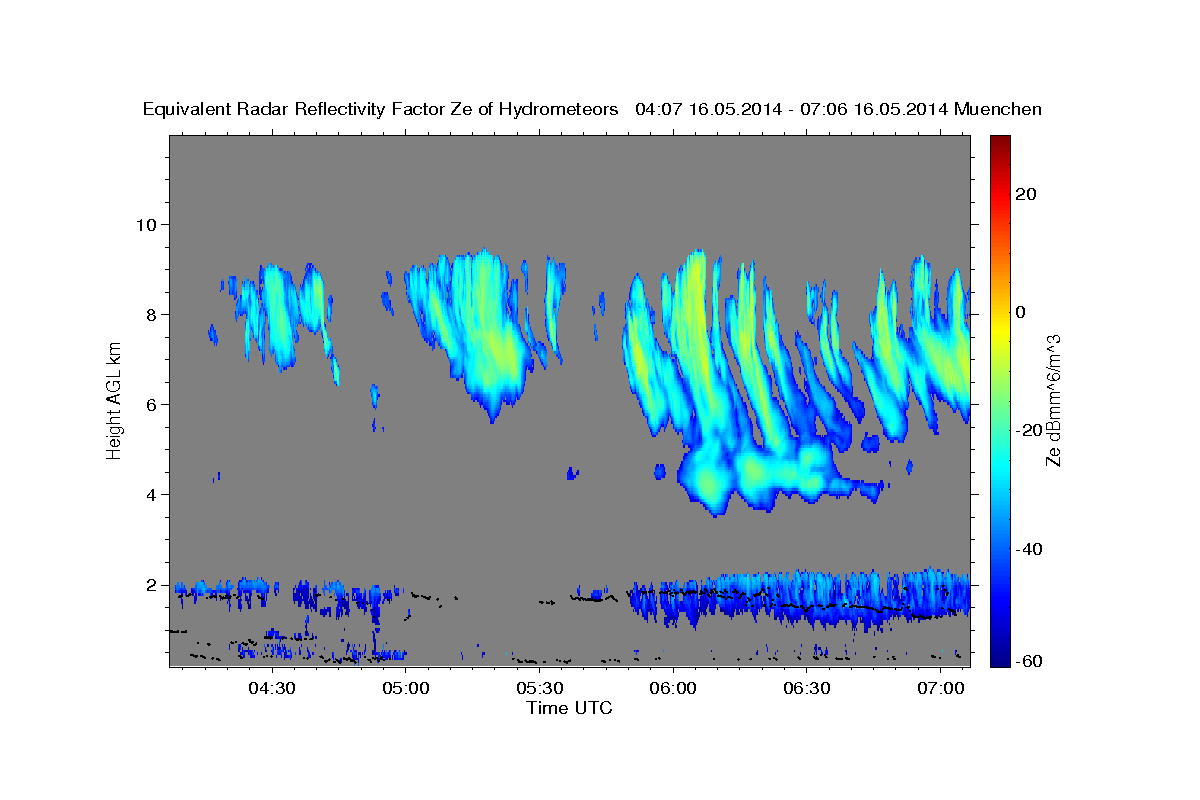 Equivalent Radar Reflectivity Factor Ze of Hydrometeors 04:07 16.05.2014 - 07:06 16.05.2014 Muenchen

Height AGL km

10
8
6
4
2

04:30
05:00
05:30
06:00
06:30
07:00

Time UTC

20
0
-20
-40
-60

Ze dBmm^6/m^3